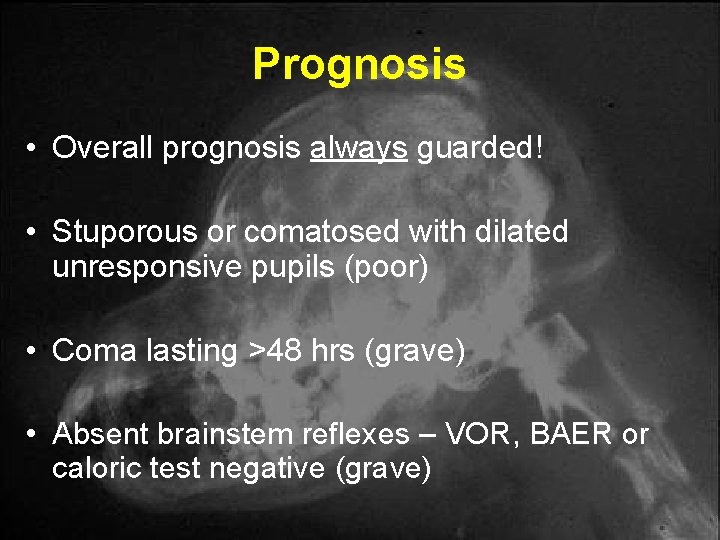 Prognosis

• Overall prognosis always guarded!

• Stuporous or comatosed with dilated unresponsive pupils (poor)

• Coma lasting >48 hrs (grave)

• Absent brainstem reflexes – VOR, BAER or caloric test negative (grave)